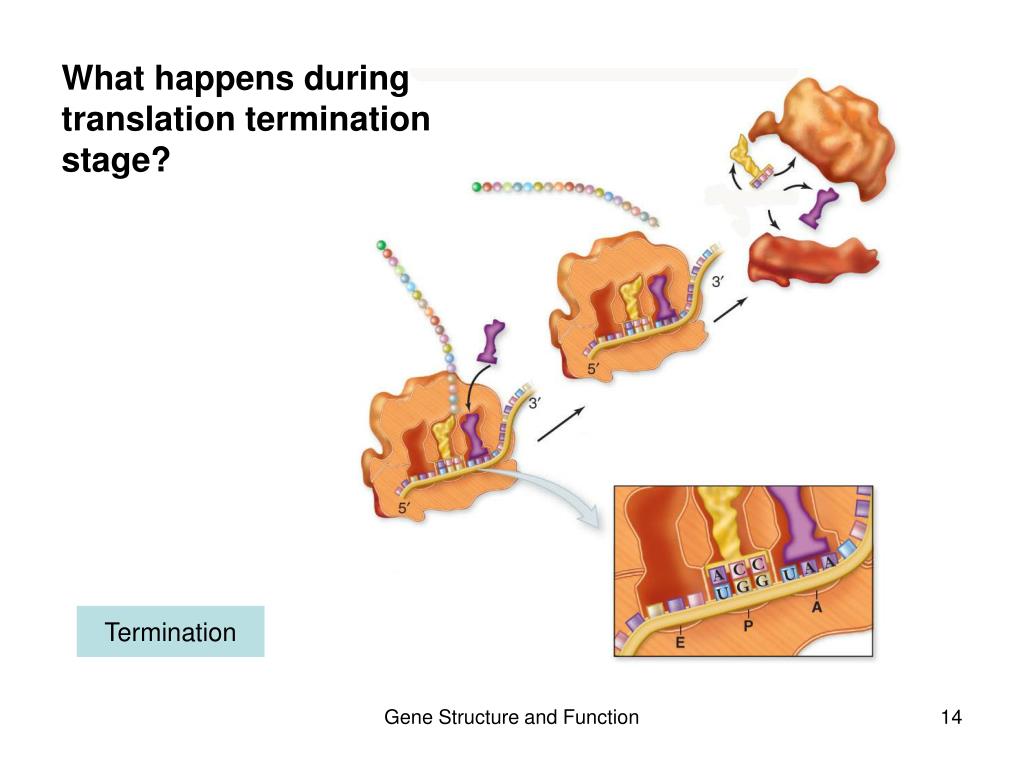 What happens during translation termination stage?

3′

5′

3′

5′

A C C
U G G U A A

E P A

Termination

Gene Structure and Function

14